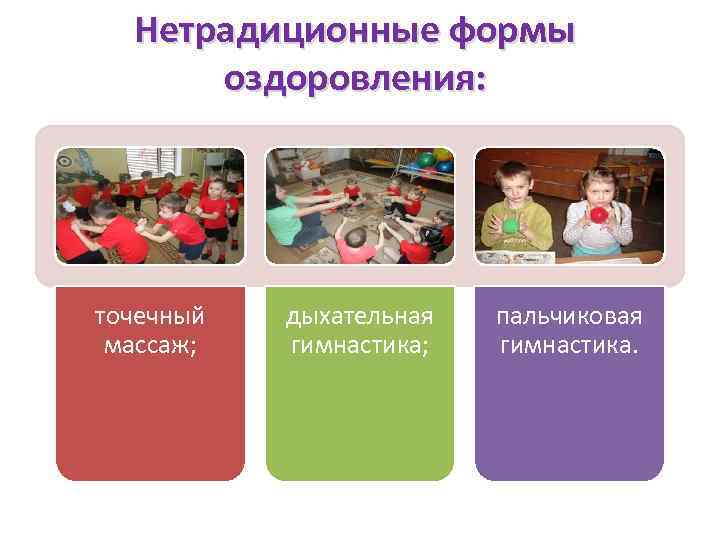 Нетрадиционные формы оздоровления:

точечный массаж;

дыхательная гимнастика;

пальчиковая гимнастика.